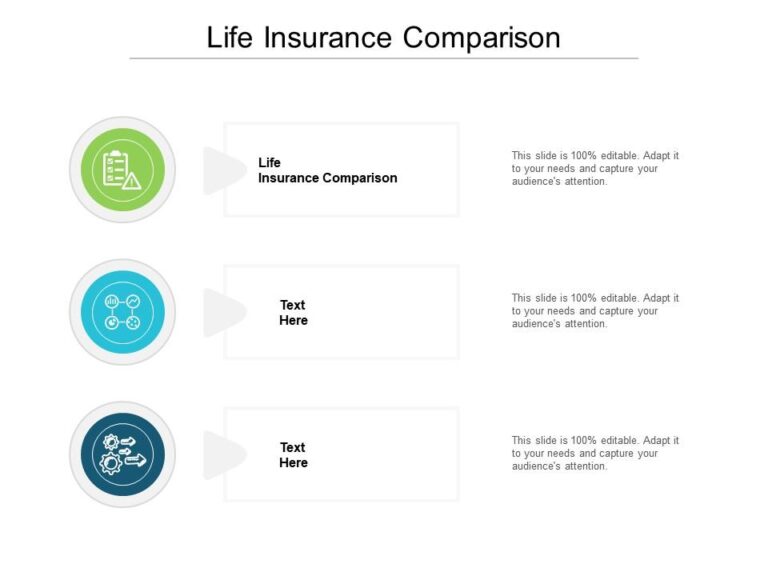 Life Insurance Comparison

Life
Insurance Comparison

This slide is 100% editable. Adapt it to your needs and capture your audience's attention.

Text
Here

This slide is 100% editable. Adapt it to your needs and capture your audience's attention.

Text
Here

This slide is 100% editable. Adapt it to your needs and capture your audience's attention.